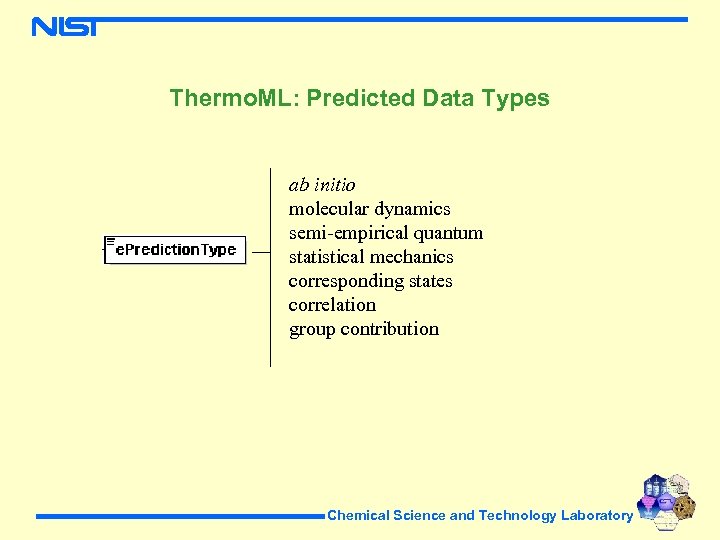 NIST

ThermoML: Predicted Data Types

ePredictionType

ab initio
molecular dynamics
semi-empirical quantum
statistical mechanics
corresponding states
correlation
group contribution

Chemical Science and Technology Laboratory